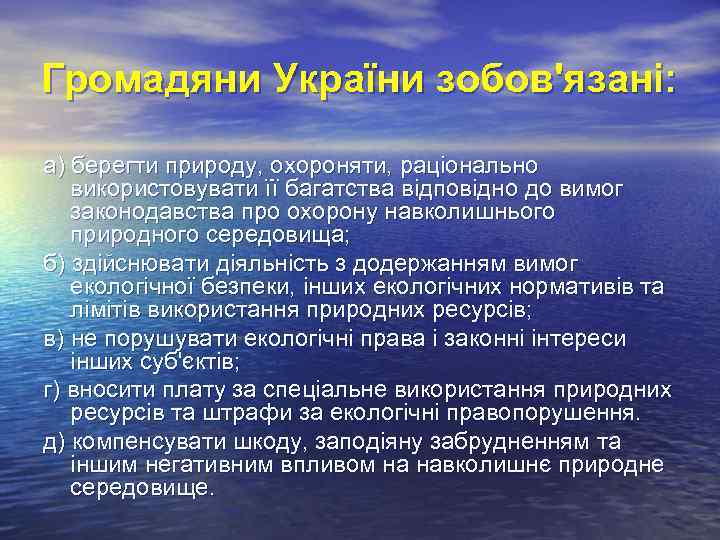 Громадяни України зобов'язані:

а) берегти природу, охороняти, раціонально використовувати її багатства відповідно до вимог законодавства про охорону навколишнього природного середовища;

б) здійснювати діяльність з додержанням вимог екологічної безпеки, інших екологічних нормативів та лімітів використання природних ресурсів;

в) не порушувати екологічні права і законні інтереси інших суб'єктів;

г) вносити плату за спеціальне використання природних ресурсів та штрафи за екологічні правопорушення.

д) компенсувати шкоду, заподіяну забрудненням та іншим негативним впливом на навколишнє природне середовище.